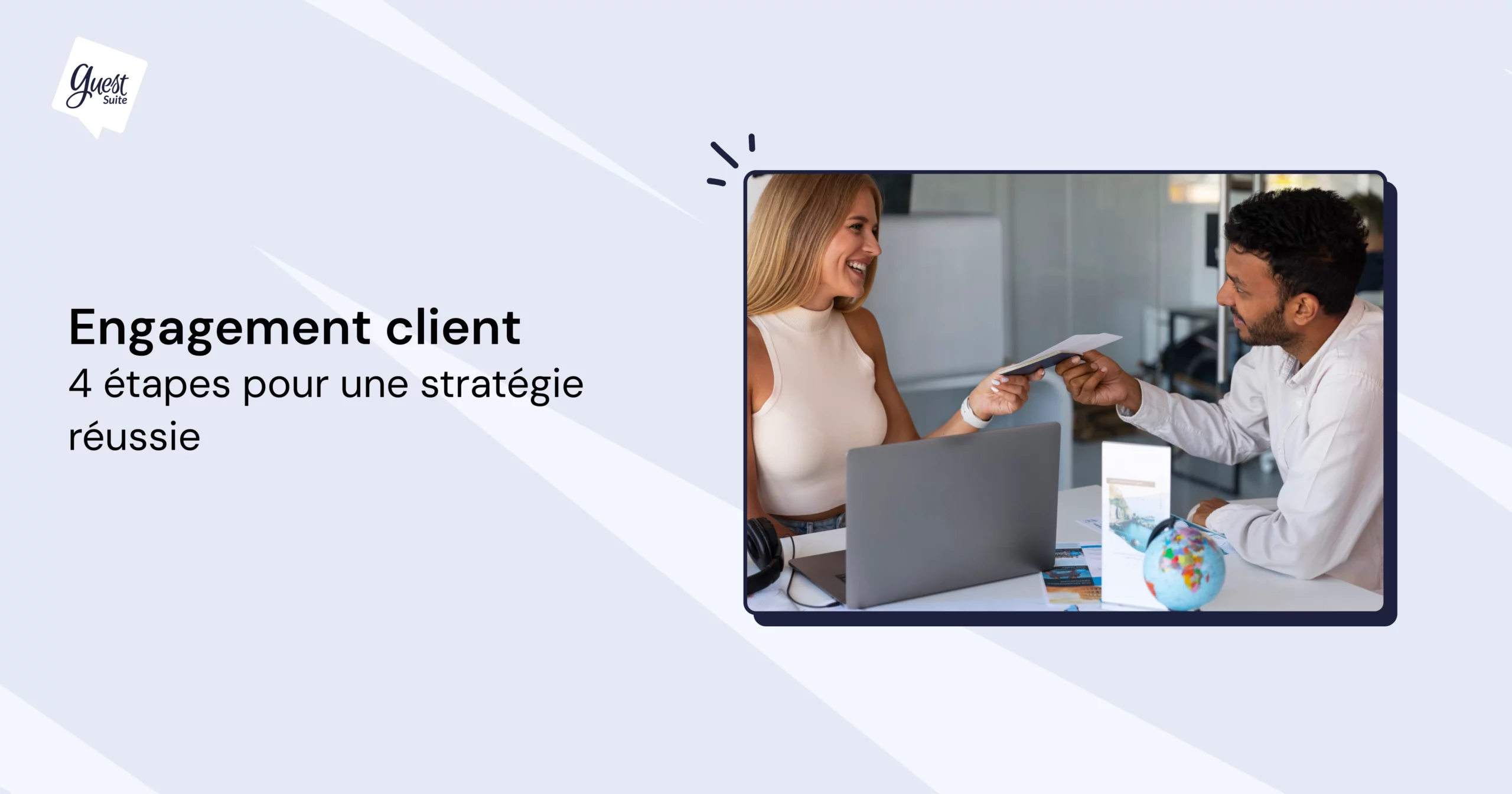 Guest Suite

Engagement client
4 étapes pour une stratégie réussie